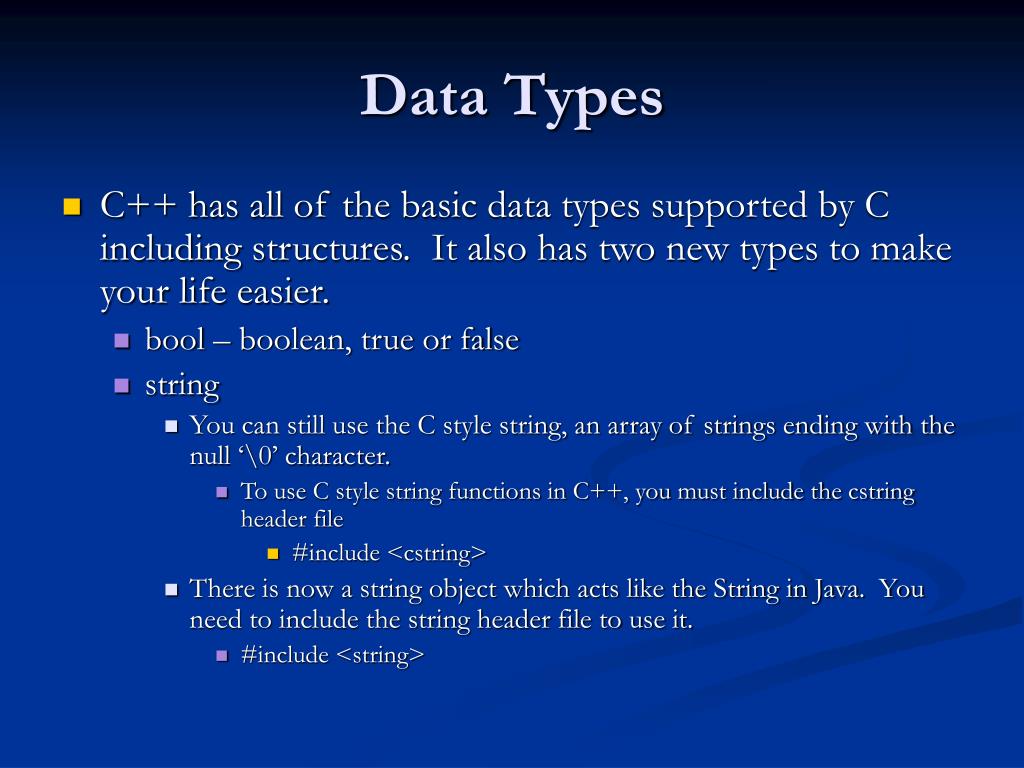 Data Types

C++ has all of the basic data types supported by C including structures. It also has two new types to make your life easier.

bool – boolean, true or false

string

You can still use the C style string, an array of strings ending with the null ‘\0’ character.

To use C style string functions in C++, you must include the cstring header file

#include <cstring>

There is now a string object which acts like the String in Java. You need to include the string header file to use it.

#include <string>